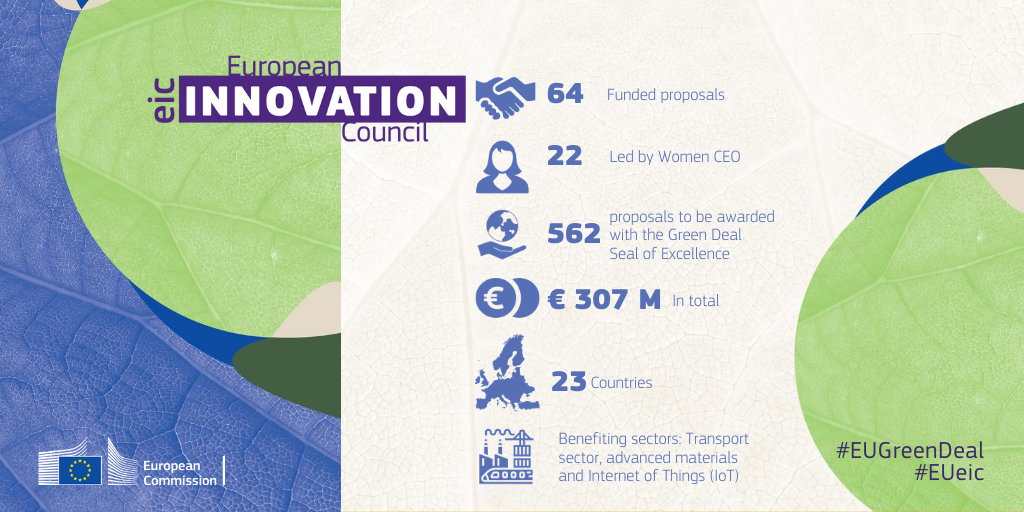 eic European INNOVATION Council

64 Funded proposals

22 Led by Women CEO

562 proposals to be awarded with the Green Deal Seal of Excellence

€ 307 M In total

23 Countries

Benefiting sectors: Transport sector, advanced materials and Internet of Things (IoT)

European Commission

#EUGreenDeal
#EUeic